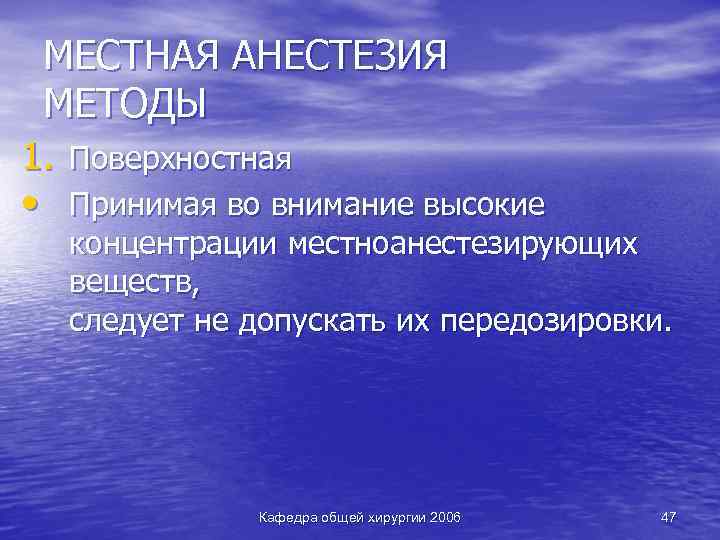 МЕСТНАЯ АНЕСТЕЗИЯ МЕТОДЫ

1. Поверхностная

• Принимая во внимание высокие концентрации местноанестезирующих веществ,
следует не допускать их передозировки.

Кафедра общей хирургии 2006

47